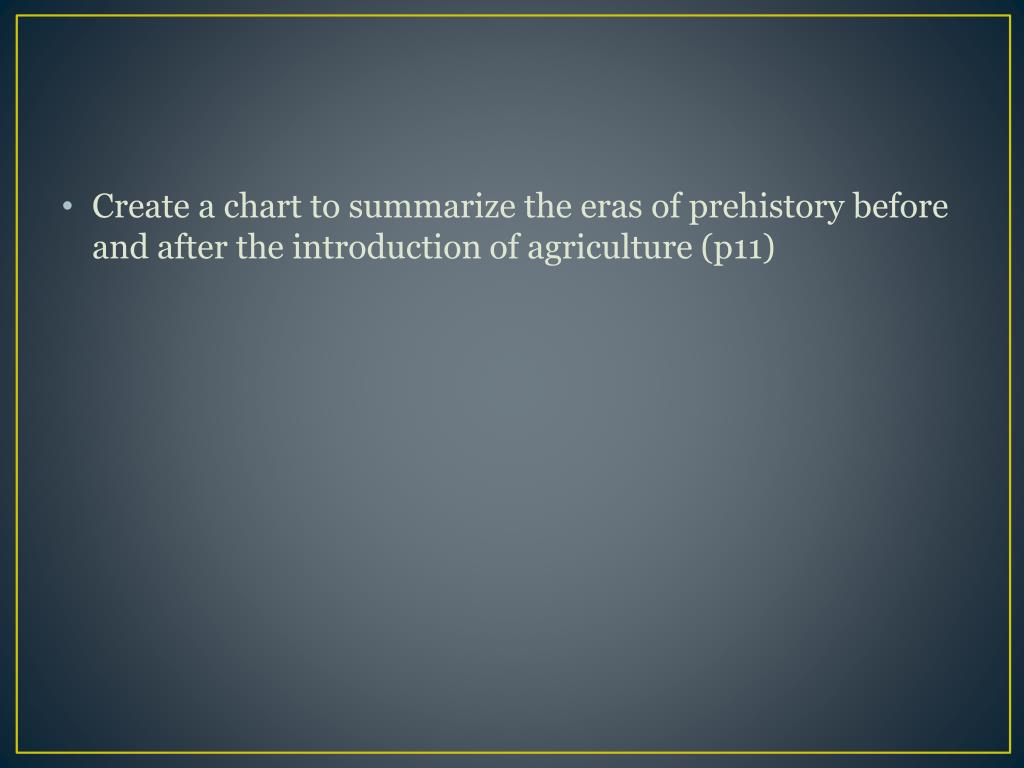 • Create a chart to summarize the eras of prehistory before and after the introduction of agriculture (p11)